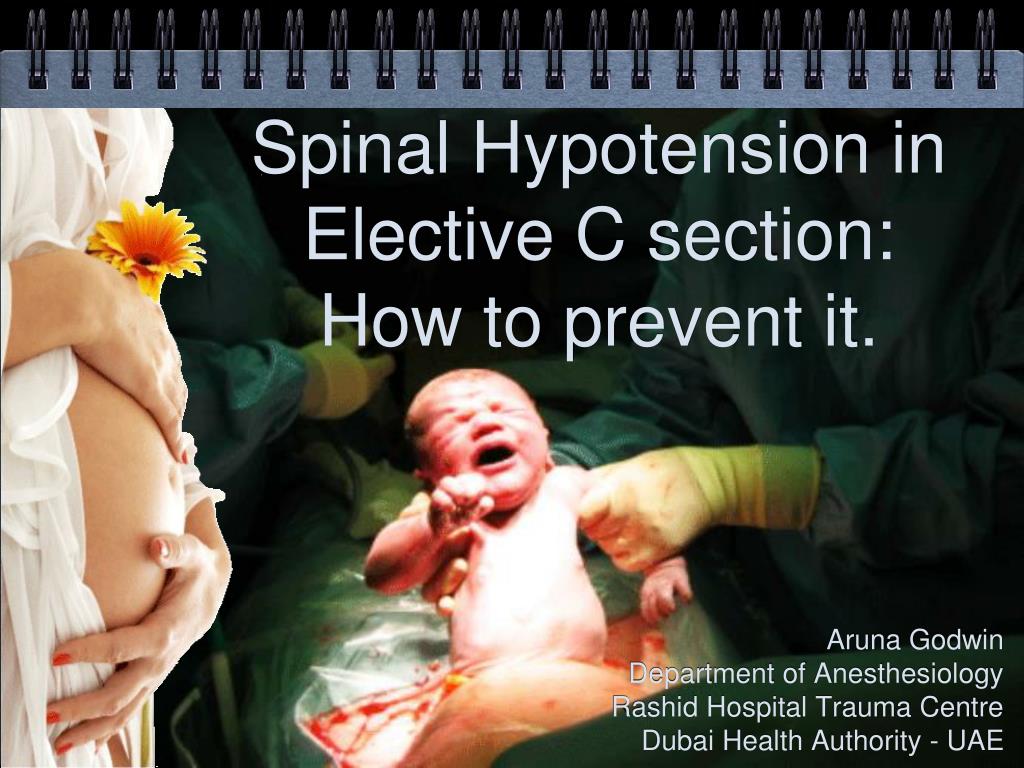 Spinal Hypotension in Elective C section: How to prevent it.

Aruna Godwin
Department of Anesthesiology
Rashid Hospital Trauma Centre
Dubai Health Authority - UAE